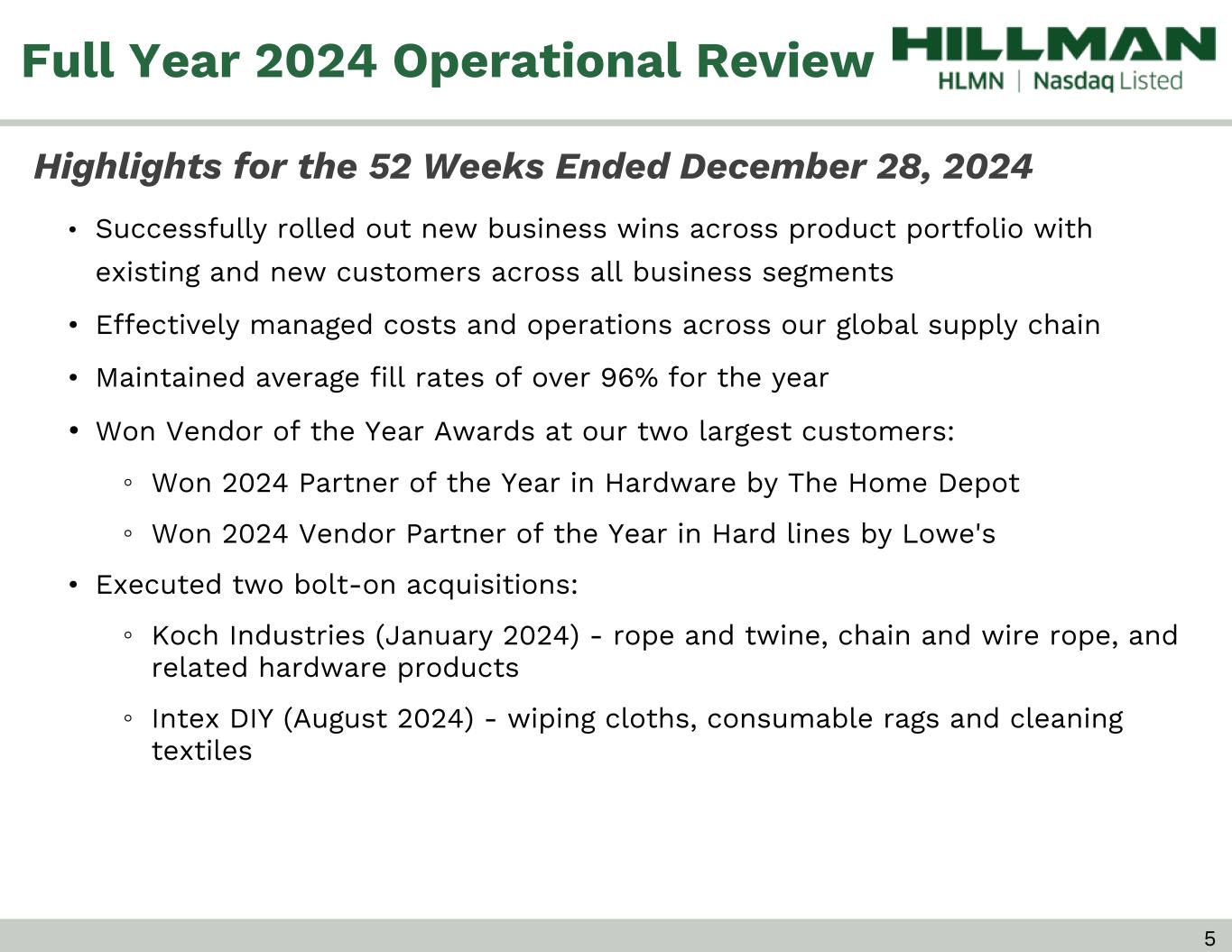 Full Year 2024 Operational Review

HILLMAN
HLMN | Nasdaq Listed

Highlights for the 52 Weeks Ended December 28, 2024

• Successfully rolled out new business wins across product portfolio with existing and new customers across all business segments

• Effectively managed costs and operations across our global supply chain

• Maintained average fill rates of over 96% for the year

• Won Vendor of the Year Awards at our two largest customers:

◦ Won 2024 Partner of the Year in Hardware by The Home Depot

◦ Won 2024 Vendor Partner of the Year in Hard lines by Lowe's

• Executed two bolt-on acquisitions:

◦ Koch Industries (January 2024) - rope and twine, chain and wire rope, and related hardware products

◦ Intex DIY (August 2024) - wiping cloths, consumable rags and cleaning textiles

5